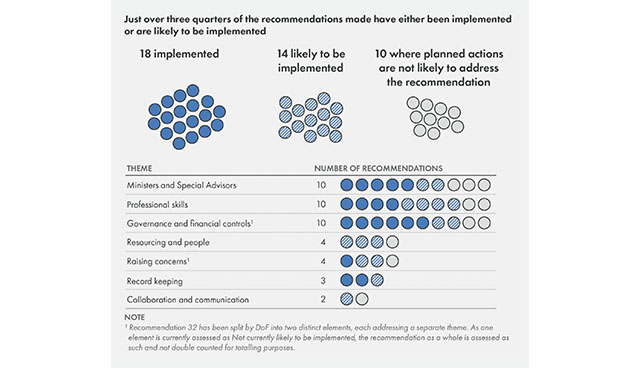 Just over three quarters of the recommendations made have either been implemented or are likely to be implemented

18 implemented

14 likely to be implemented

10 where planned actions are not likely to address the recommendation

| THEME | NUMBER OF RECOMMENDATIONS |
|---|---|
| Ministers and Special Advisors | 10 |
| Professional skills | 10 |
| Governance and financial controls$^1$ | 10 |
| Resourcing and people | 4 |
| Raising concerns$^1$ | 4 |
| Record keeping | 3 |
| Collaboration and communication | 2 |

NOTE
$^1$ Recommendation 32 has been split by DoF into two distinct elements, each addressing a separate theme. As one element is currently assessed as Not currently likely to be implemented, the recommendation as a whole is assessed as such and not double counted for totalling purposes.